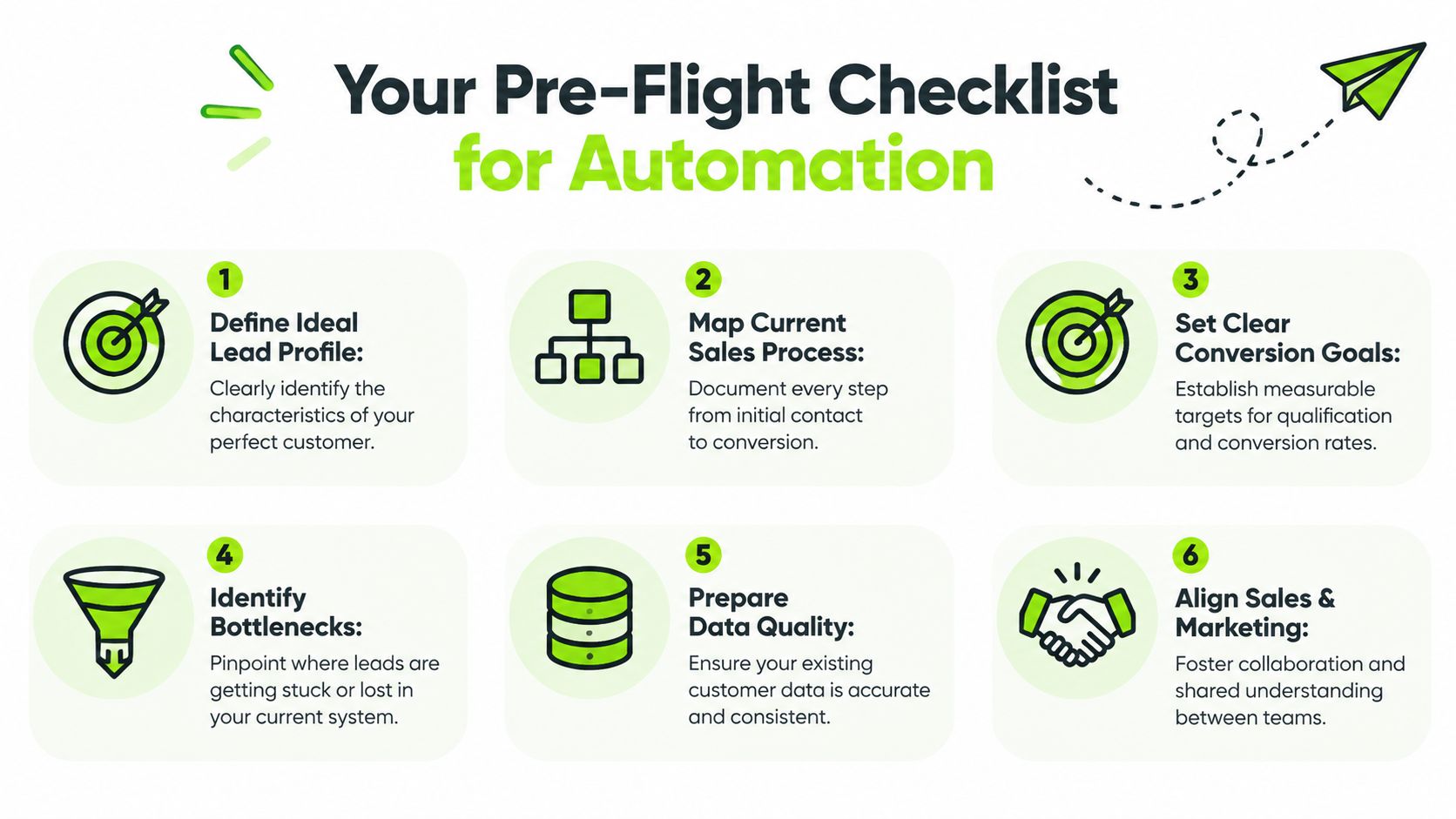 Your Pre-Flight Checklist
for Automation

1
Define Ideal Lead Profile:
Clearly identify the characteristics of your perfect customer.

2
Map Current Sales Process:
Document every step from initial contact to conversion.

3
Set Clear Conversion Goals:
Establish measurable targets for qualification and conversion rates.

4
Identify Bottlenecks:
Pinpoint where leads are getting stuck or lost in your current system.

5
Prepare Data Quality:
Ensure your existing customer data is accurate and consistent.

6
Align Sales & Marketing:
Foster collaboration and shared understanding between teams.